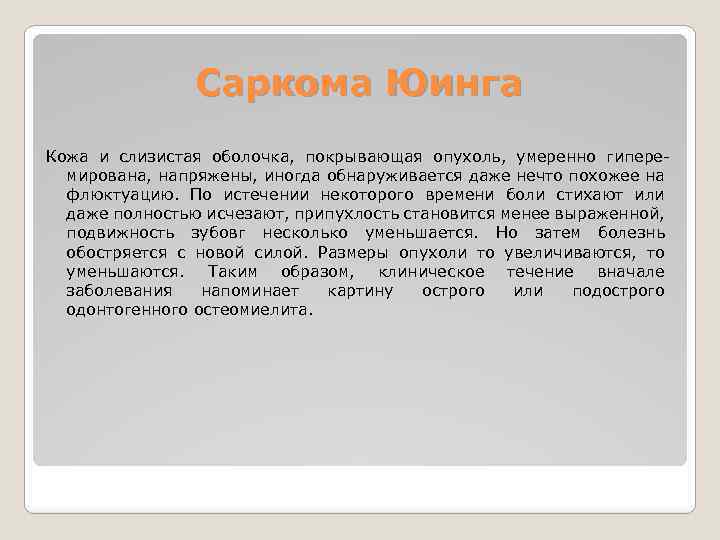 Саркома Юинга

Кожа и слизистая оболочка, покрывающая опухоль, умеренно гиперемирована, напряжены, иногда обнаруживается даже нечто похожее на флюктуацию. По истечении некоторого времени боли стихают или даже полностью исчезают, припухлость становится менее выраженной, подвижность зубовг несколько уменьшается. Но затем болезнь обостряется с новой силой. Размеры опухоли то увеличиваются, то уменьшаются. Таким образом, клиническое течение вначале заболевания напоминает картину острого или подострого одонтогенного остеомиелита.